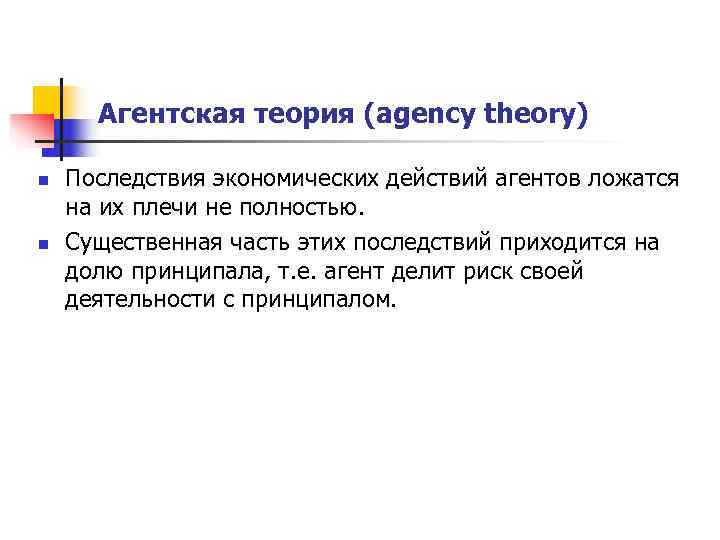 Агентская теория (agency theory)

Последствия экономических действий агентов ложатся на их плечи не полностью.

Существенная часть этих последствий приходится на долю принципала, т.е. агент делит риск своей деятельности с принципалом.